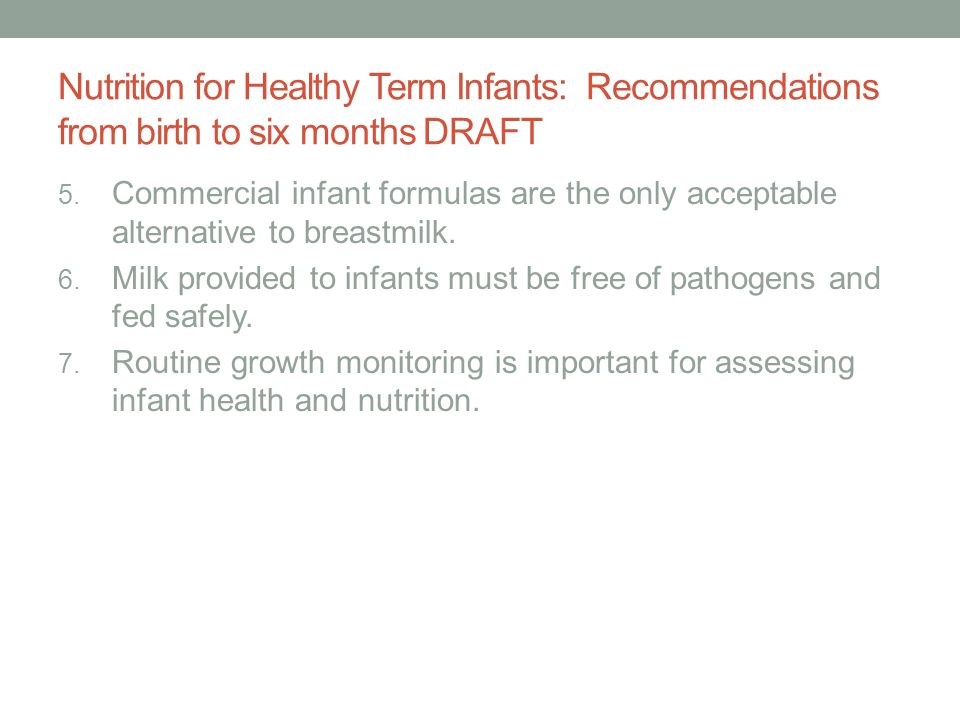 Nutrition for Healthy Term Infants:  Recommendations from birth to six months DRAFT

5. Commercial infant formulas are the only acceptable alternative to breastmilk.
6. Milk provided to infants must be free of pathogens and fed safely.
7. Routine growth monitoring is important for assessing infant health and nutrition.